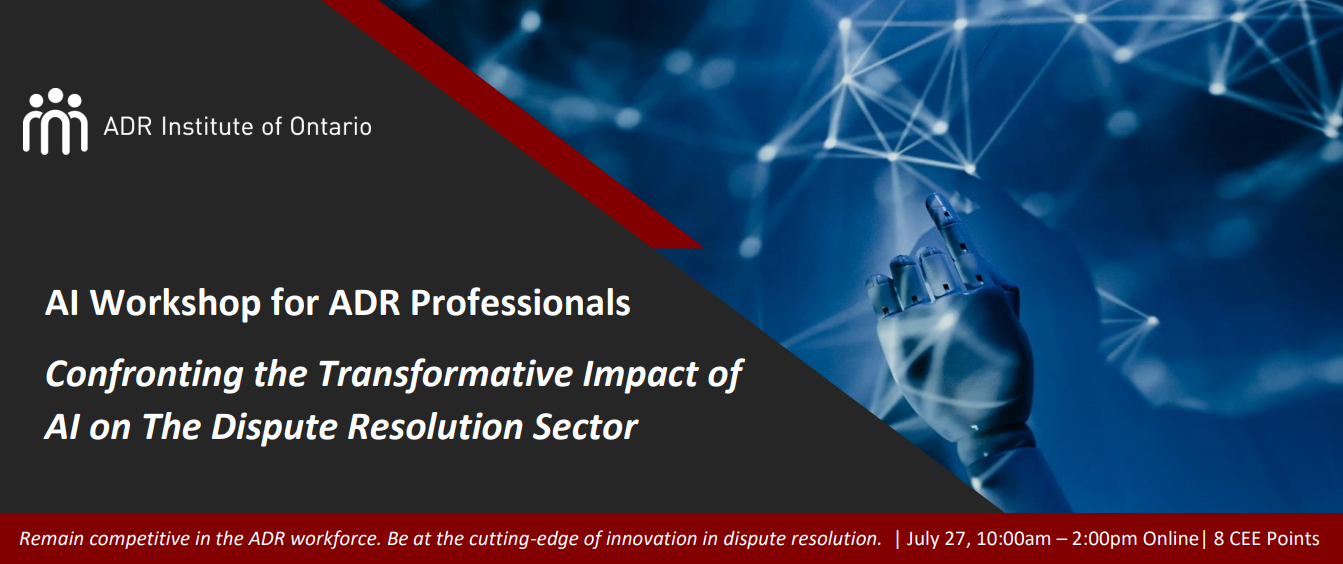 ADR Institute of Ontario

AI Workshop for ADR Professionals

Confronting the Transformative Impact of AI on The Dispute Resolution Sector

Remain competitive in the ADR workforce. Be at the cutting-edge of innovation in dispute resolution. | July 27, 10:00am – 2:00pm Online| 8 CEE Points